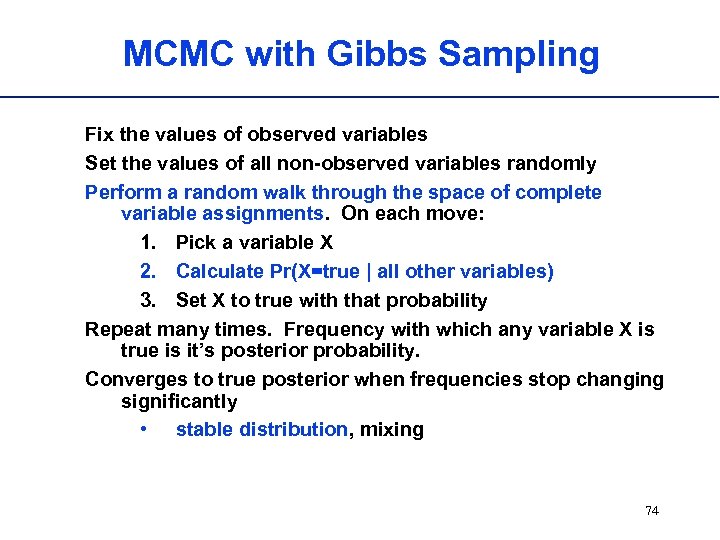 MCMC with Gibbs Sampling

Fix the values of observed variables

Set the values of all non-observed variables randomly

Perform a random walk through the space of complete variable assignments. On each move:

1. Pick a variable X
2. Calculate Pr(X=true | all other variables)
3. Set X to true with that probability

Repeat many times. Frequency with which any variable X is true is it's posterior probability.

Converges to true posterior when frequencies stop changing significantly

• stable distribution, mixing

74